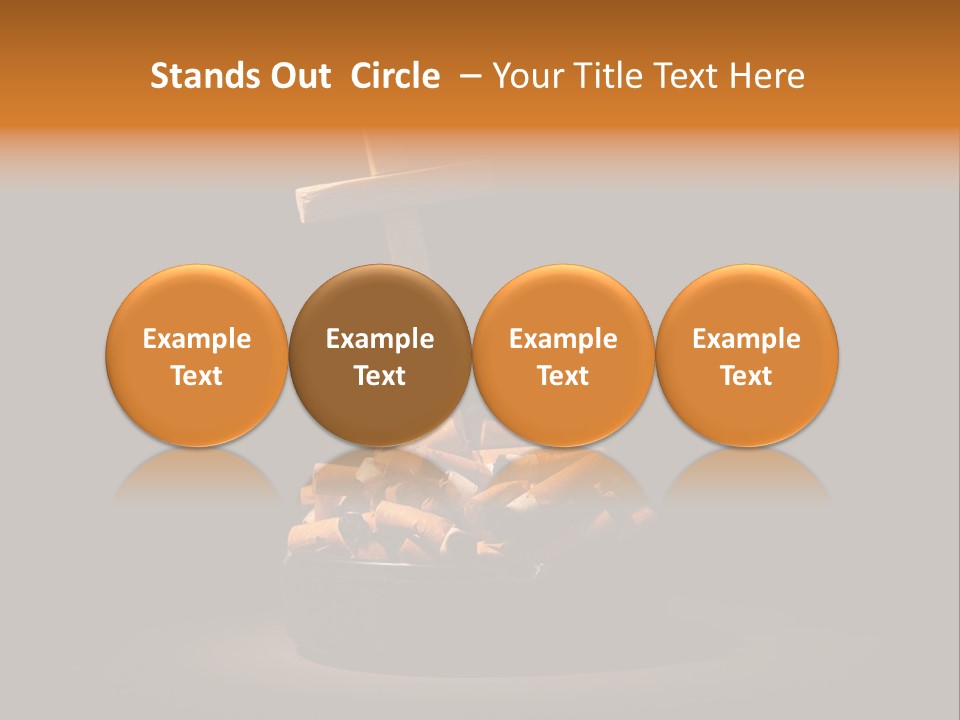 Stands Out Circle – Your Title Text Here

Example Text

Example Text

Example Text

Example Text